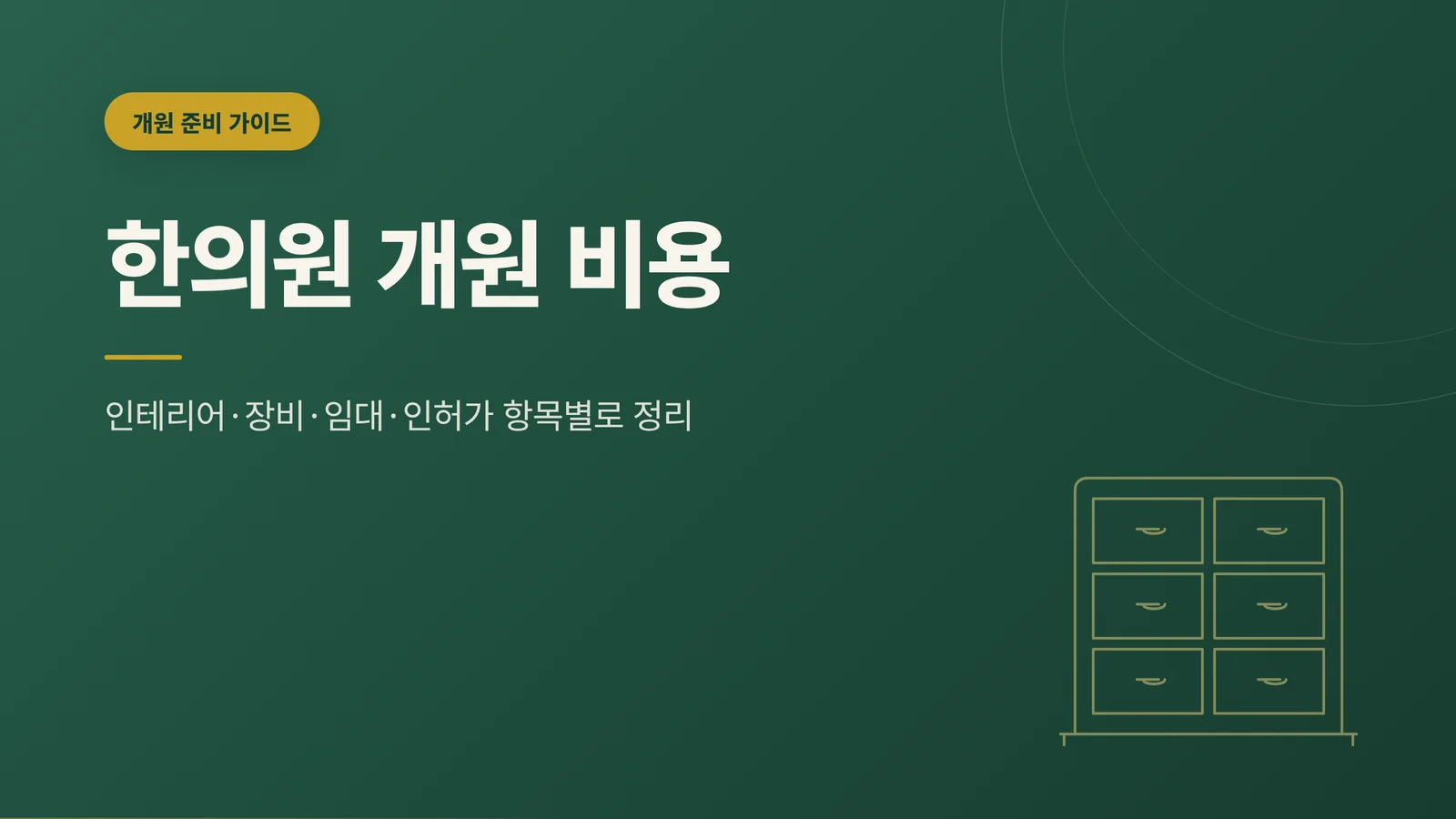 개원 준비 가이드

한의원 개원 비용

인테리어·장비·임대·인허가 항목별로 정리